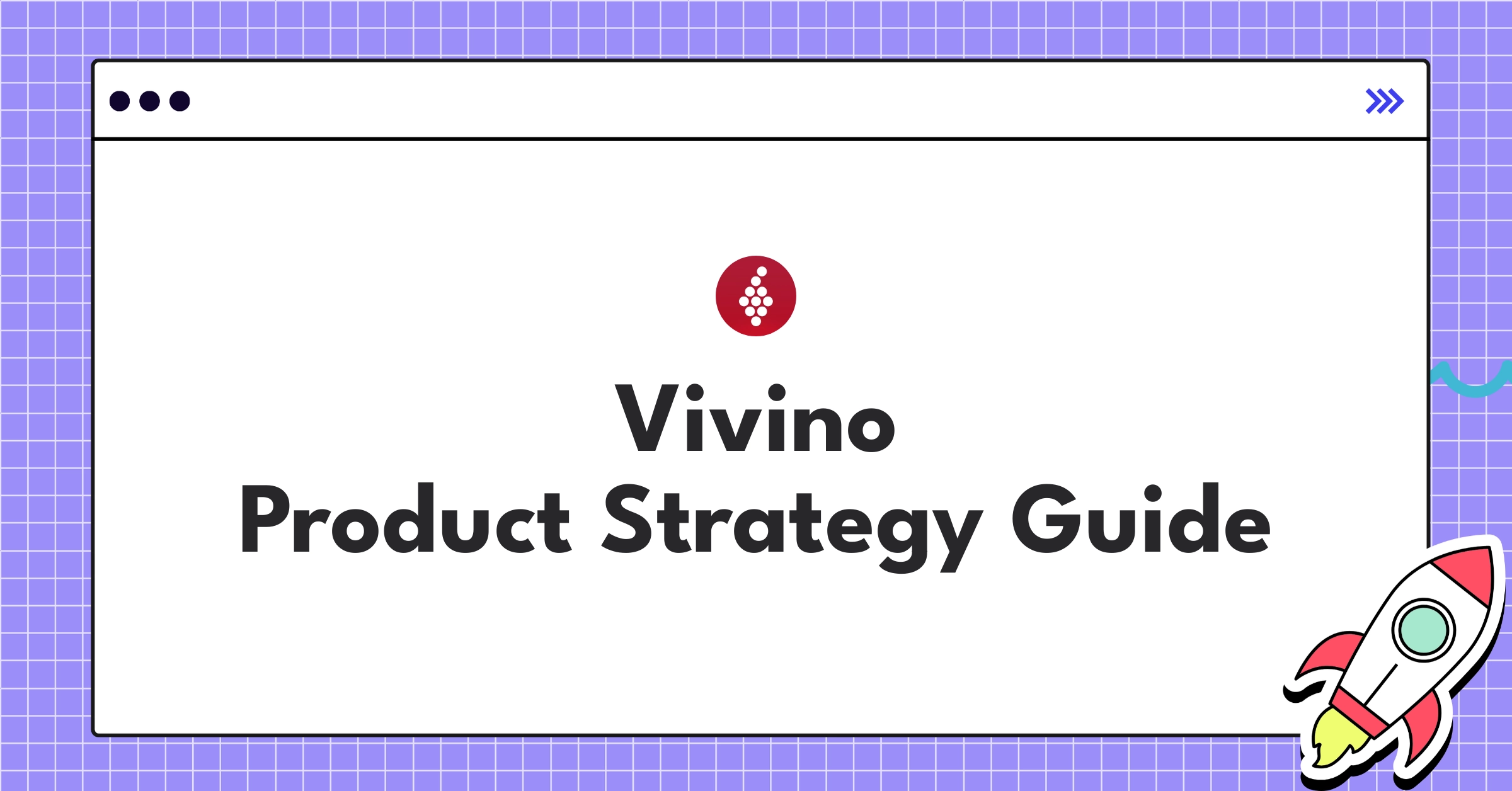 Vivino
Product Strategy Guide